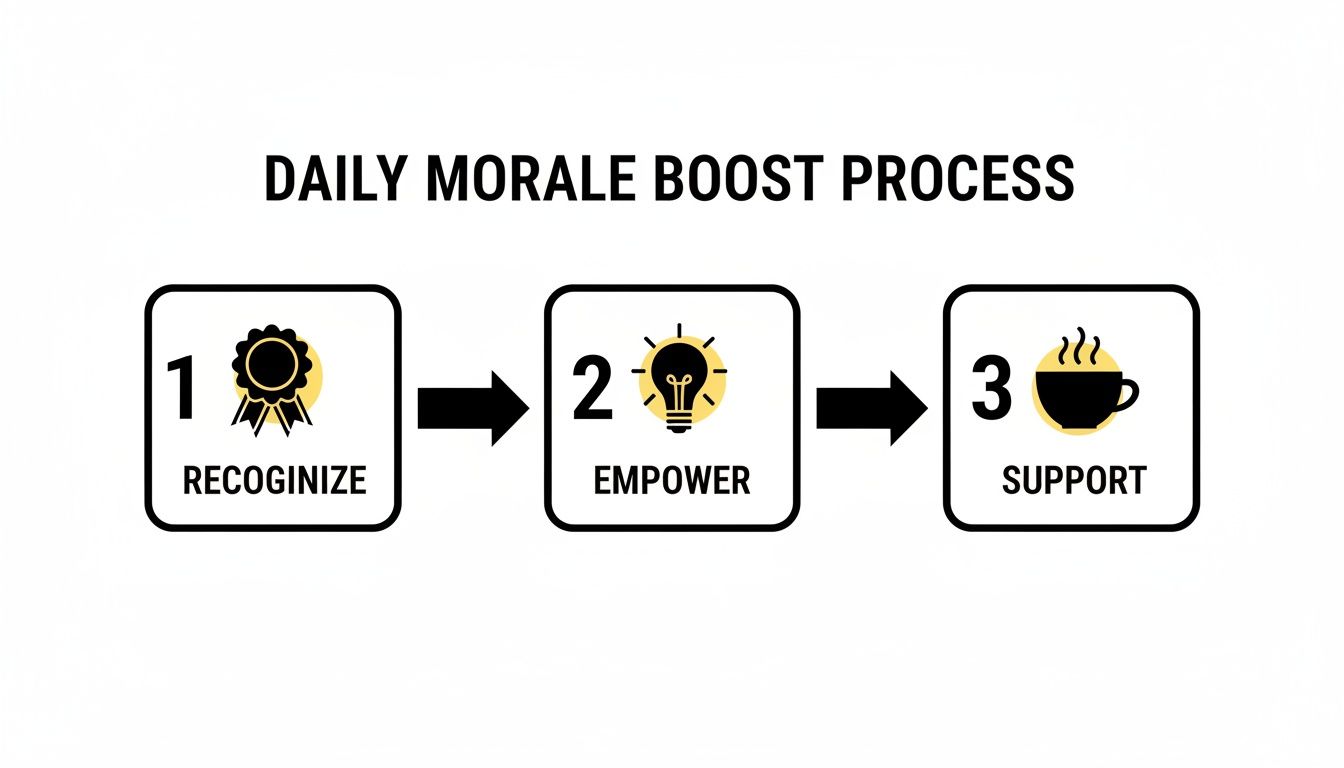 DAILY MORALE BOOST PROCESS

1 RECOGINIZE

2 EMPOWER

3 SUPPORT